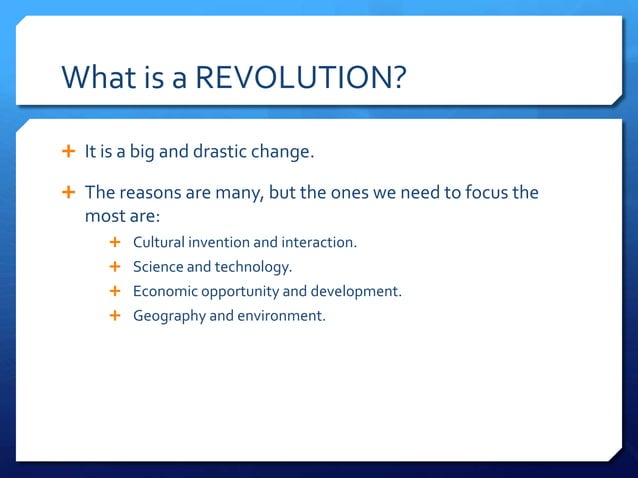 What is a REVOLUTION?

+ It is a big and drastic change.

+ The reasons are many, but the ones we need to focus the most are:

+ Cultural invention and interaction.
+ Science and technology.
+ Economic opportunity and development.
+ Geography and environment.